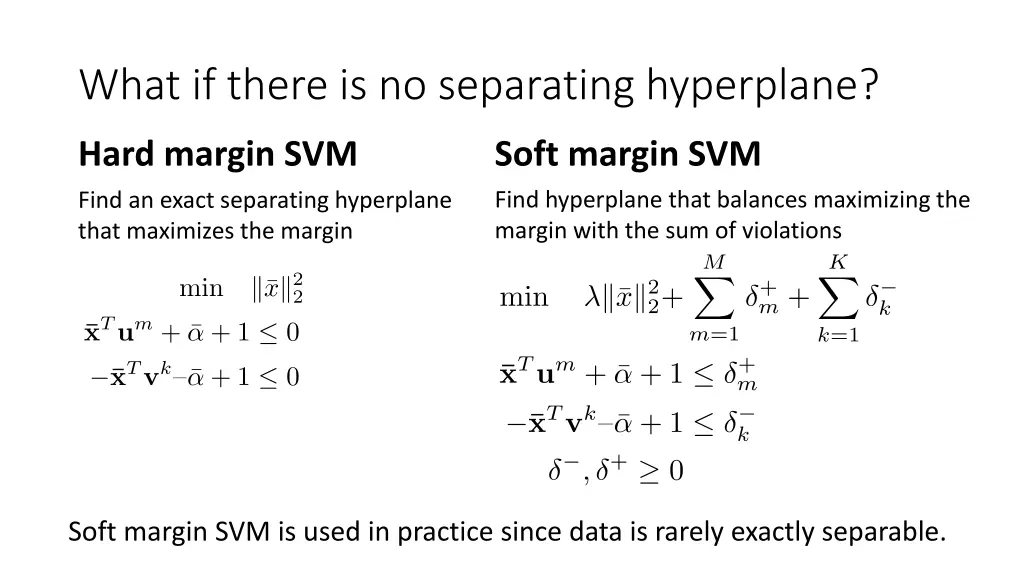 What if there is no separating hyperplane?

Hard margin SVM

Find an exact separating hyperplane that maximizes the margin

$\min \quad \|\bar{x}\|_2^2$

$\bar{\mathbf{x}}^T \mathbf{u}^m + \bar{\alpha} + 1 \leq 0$

$-\bar{\mathbf{x}}^T \mathbf{v}^k - \bar{\alpha} + 1 \leq 0$

Soft margin SVM

Find hyperplane that balances maximizing the margin with the sum of violations

$\min \quad \lambda\|\bar{x}\|_2^2 + \sum_{m=1}^{M} \delta_m^+ + \sum_{k=1}^{K} \delta_k^-$

$\bar{\mathbf{x}}^T \mathbf{u}^m + \bar{\alpha} + 1 \leq \delta_m^+$

$-\bar{\mathbf{x}}^T \mathbf{v}^k - \bar{\alpha} + 1 \leq \delta_k^-$

$\delta^-, \delta^+ \geq 0$

Soft margin SVM is used in practice since data is rarely exactly separable.